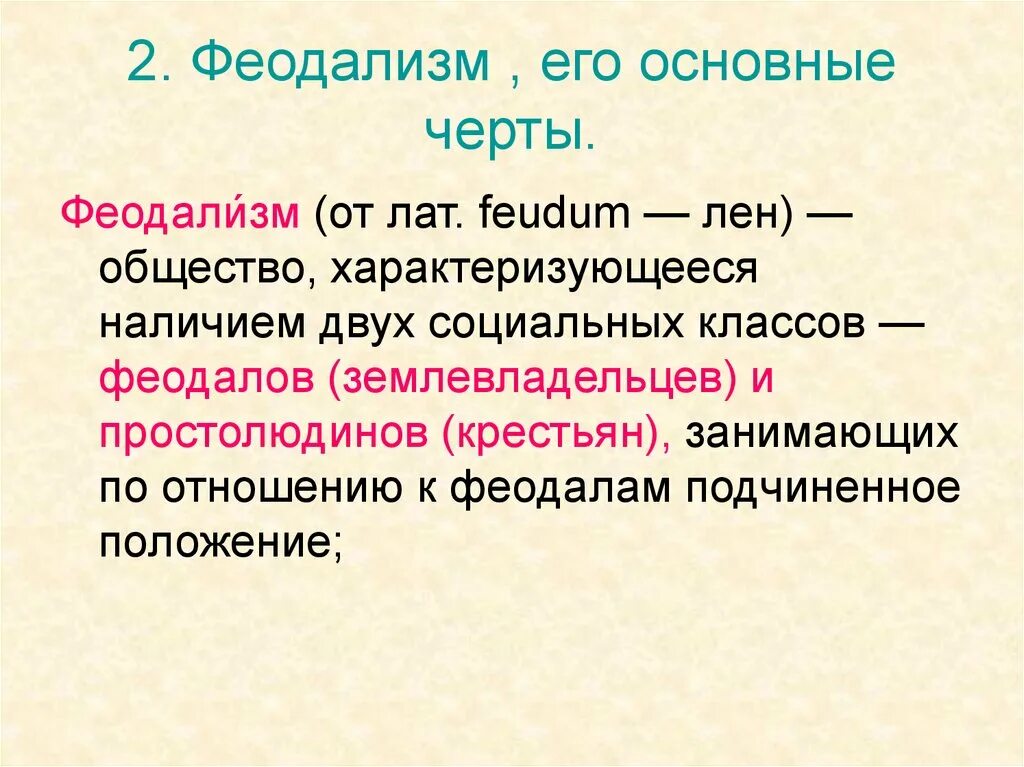 2. Феодализм , его основные черты.

Феодали́зм (от лат. feudum — лен) — общество, характеризующееся наличием двух социальных классов — феодалов (землевладельцев) и простолюдинов (крестьян), занимающих по отношению к феодалам подчиненное положение;